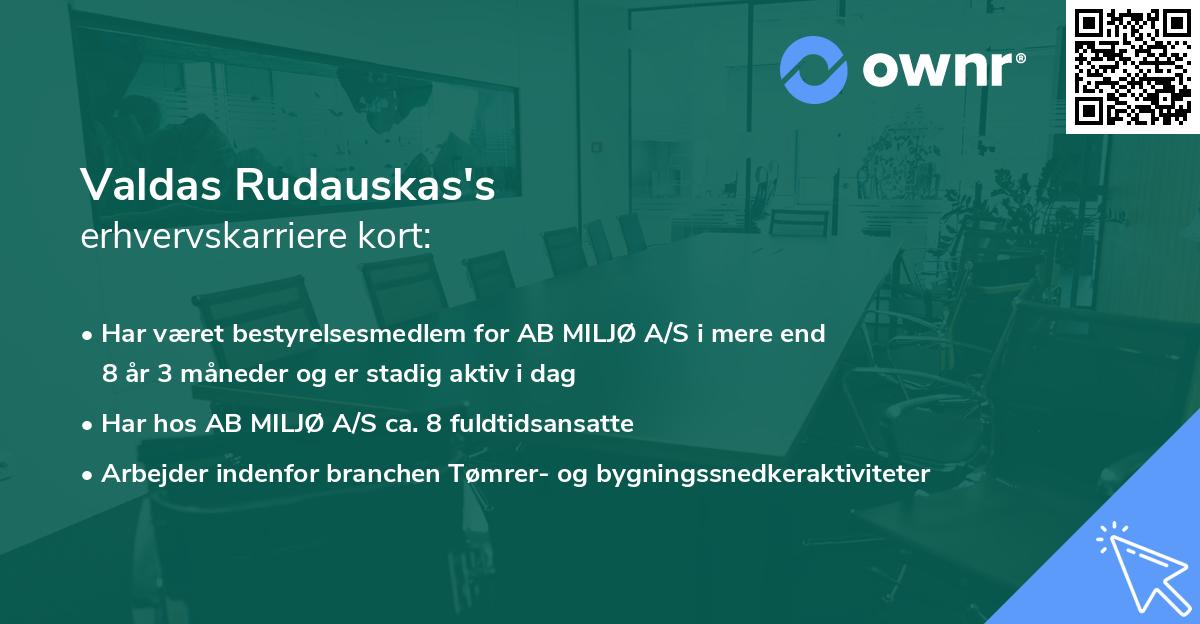 ownr®

Valdas Rudauskas's
erhvervskarriere kort:

• Har været bestyrelsesmedlem for AB MILJØ A/S i mere end 8 år 3 måneder og er stadig aktiv i dag

• Har hos AB MILJØ A/S ca. 8 fuldtidsansatte

• Arbejder indenfor branchen Tømrer- og bygningssnedkeraktiviteter